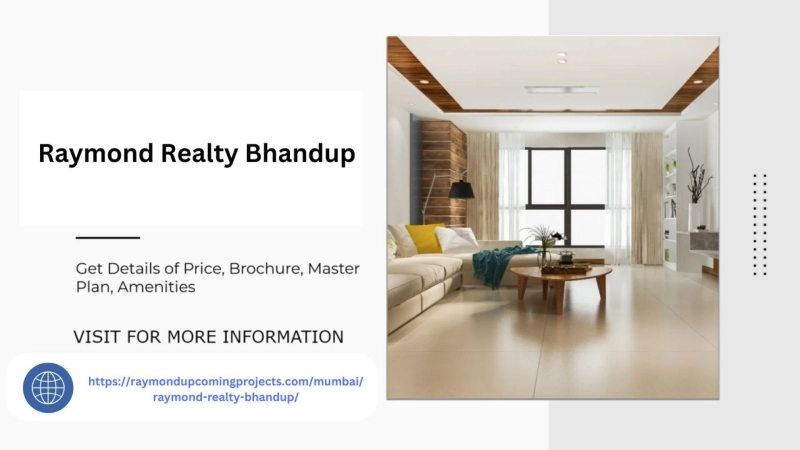 Raymond Realty Bhandup

Get Details of Price, Brochure, Master Plan, Amenities

VISIT FOR MORE INFORMATION

https://raymondupcomingprojects.com/mumbai/raymond-realty-bhandup/